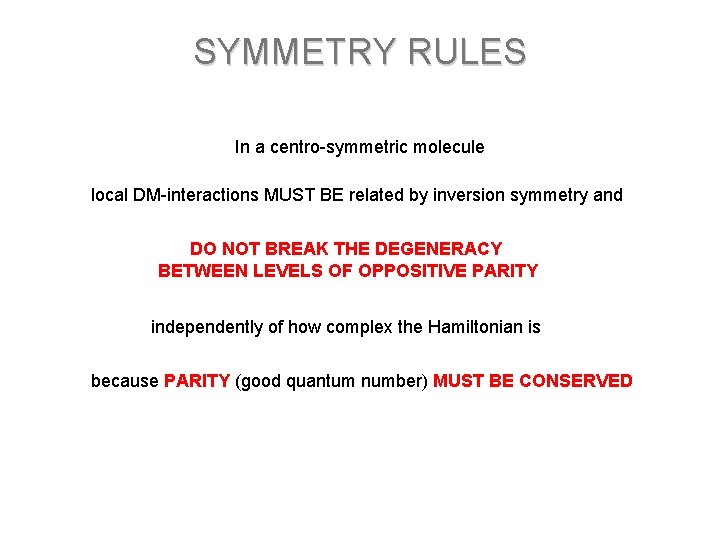 SYMMETRY RULES

In a centro-symmetric molecule

local DM-interactions MUST BE related by inversion symmetry and

DO NOT BREAK THE DEGENERACY
BETWEEN LEVELS OF OPPOSITIVE PARITY

independently of how complex the Hamiltonian is

because PARITY (good quantum number) MUST BE CONSERVED